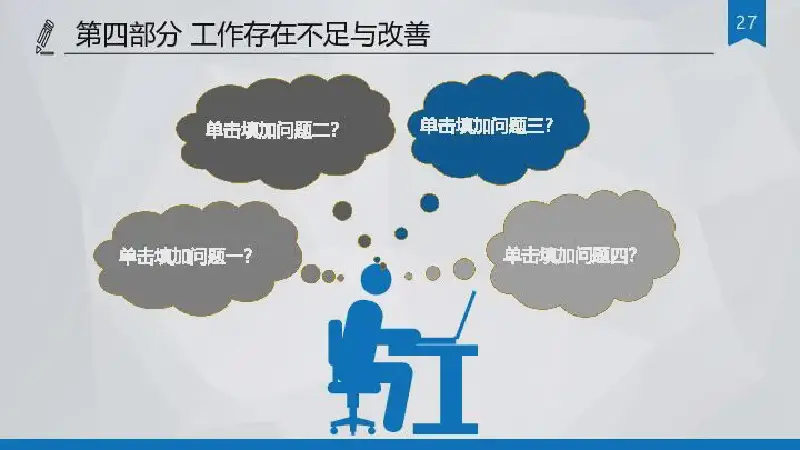 第四部分 工作存在不足与改善

27

单击填加问题二?

单击填加问题三?

单击填加问题一?

单击填加问题四?